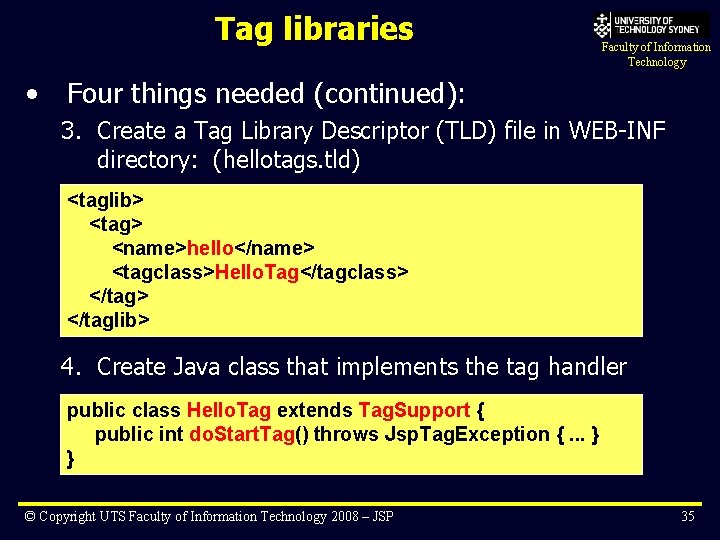 Tag libraries

UNIVERSITY OF TECHNOLOGY SYDNEY
Faculty of Information Technology

• Four things needed (continued):

3. Create a Tag Library Descriptor (TLD) file in WEB-INF directory: (hellotags.tld)

<taglib>
<tag>
<name>hello</name>
<tagclass>HelloTag</tagclass>
</tag>
</taglib>

4. Create Java class that implements the tag handler

public class HelloTag extends TagSupport {
public int doStartTag() throws JspTagException { ... }
}

© Copyright UTS Faculty of Information Technology 2008 – JSP

35